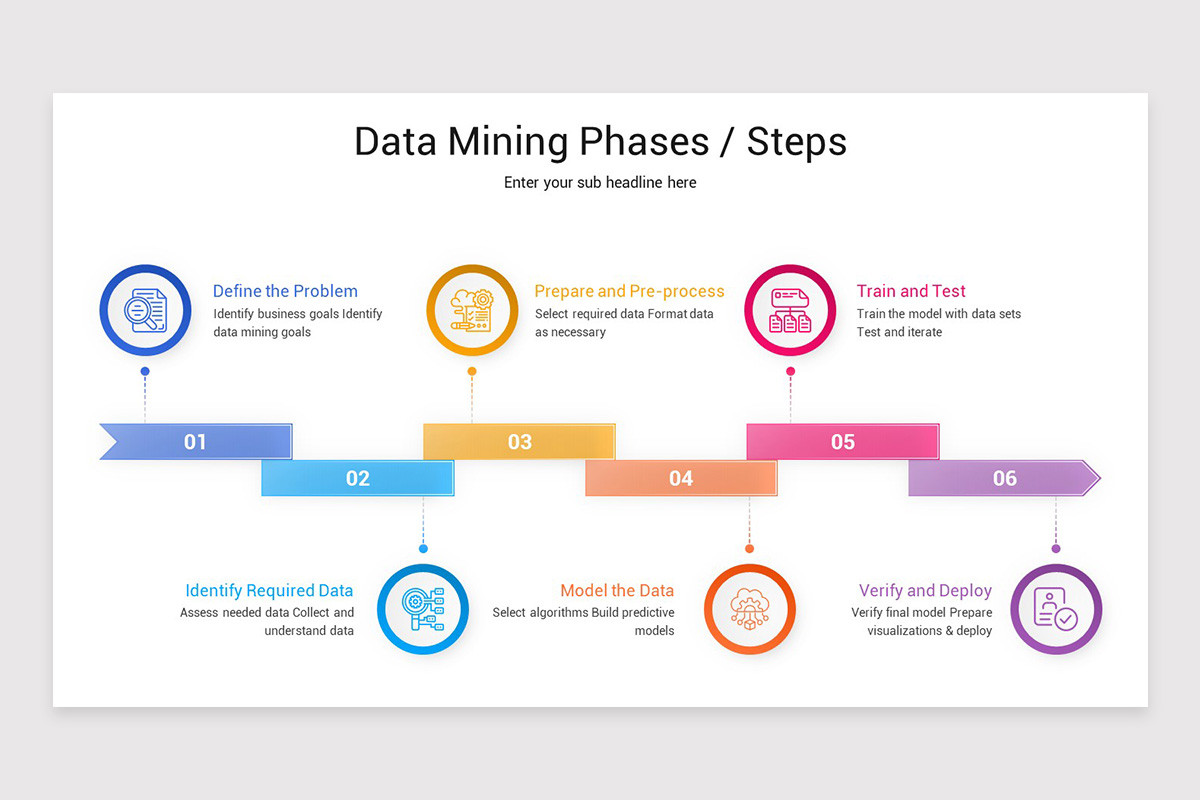 Data Mining Phases / Steps

Enter your sub headline here

Define the Problem
Identify business goals Identify data mining goals

Prepare and Pre-process
Select required data Format data as necessary

Train and Test
Train the model with data sets Test and iterate

01

02

03

04

05

06

Identify Required Data
Assess needed data Collect and understand data

Model the Data
Select algorithms Build predictive models

Verify and Deploy
Verify final model Prepare visualizations & deploy